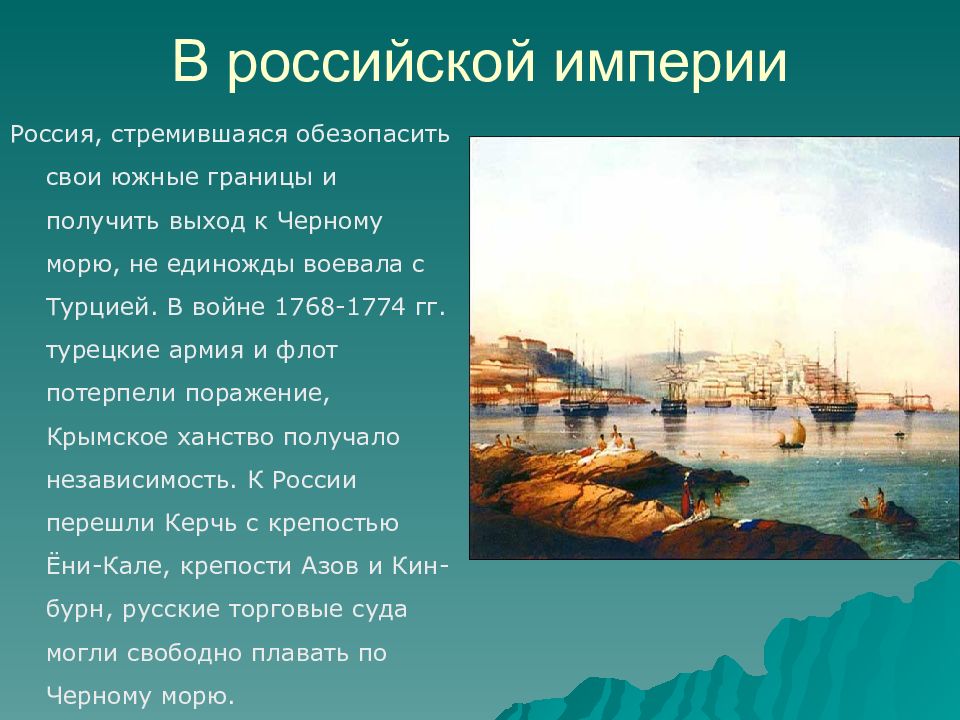 В российской империи

Россия, стремившаяся обезопасить свои южные границы и получить выход к Черному морю, не единожды воевала с Турцией. В войне 1768-1774 гг. турецкие армия и флот потерпели поражение, Крымское ханство получало независимость. К России перешли Керчь с крепостью Ёни-Кале, крепости Азов и Кинбурн, русские торговые суда могли свободно плавать по Черному морю.